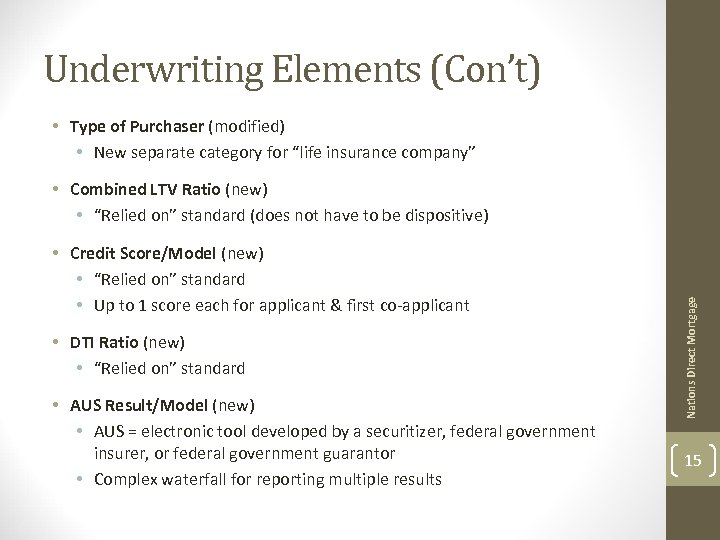 Underwriting Elements (Con't)

• Type of Purchaser (modified)
  • New separate category for "life insurance company"

• Combined LTV Ratio (new)
  • "Relied on" standard (does not have to be dispositive)

• Credit Score/Model (new)
  • "Relied on" standard
  • Up to 1 score each for applicant & first co-applicant

• DTI Ratio (new)
  • "Relied on" standard

• AUS Result/Model (new)
  • AUS = electronic tool developed by a securitizer, federal government insurer, or federal government guarantor
  • Complex waterfall for reporting multiple results

Nations Direct Mortgage

15